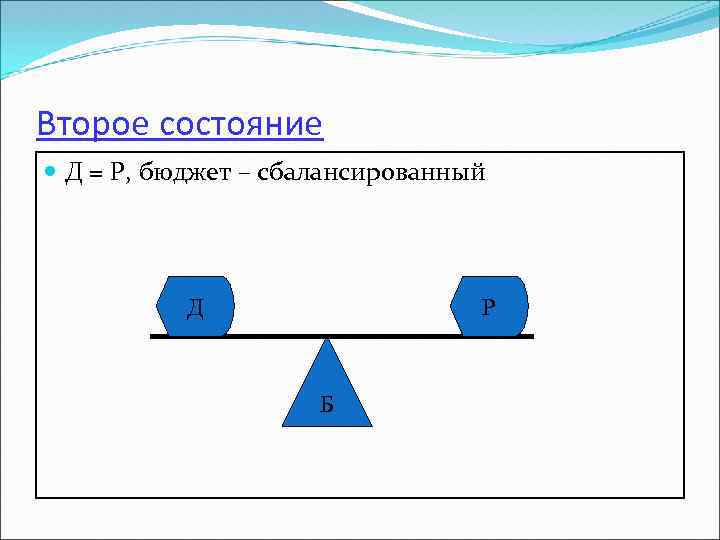 Второе состояние

Д = Р, бюджет – сбалансированный

Д

Р

Б